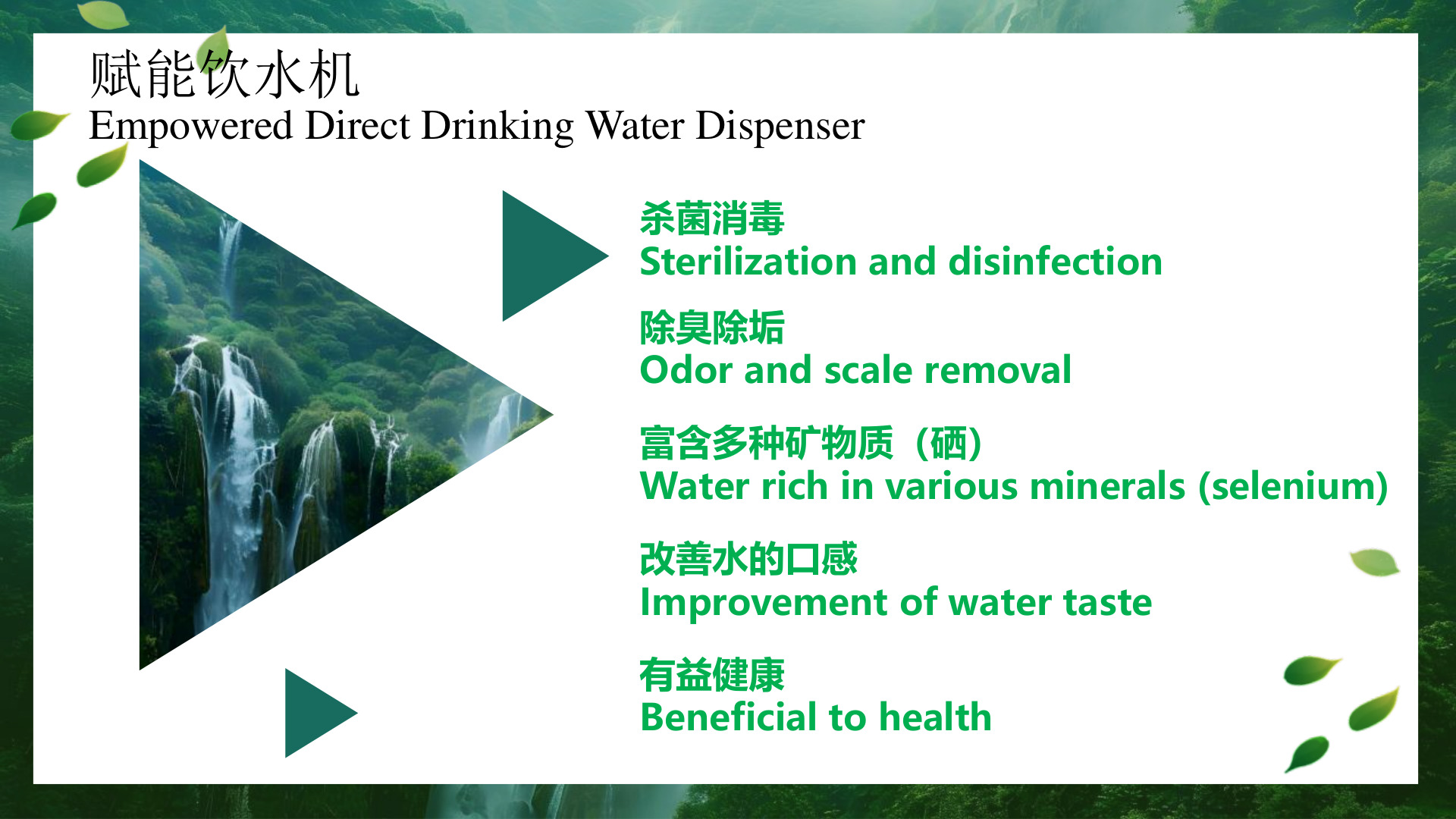 赋能饮水机
Empowered Direct Drinking Water Dispenser

杀菌消毒
Sterilization and disinfection

除臭除垢
Odor and scale removal

富含多种矿物质（硒）
Water rich in various minerals (selenium)

改善水的口感
Improvement of water taste

有益健康
Beneficial to health